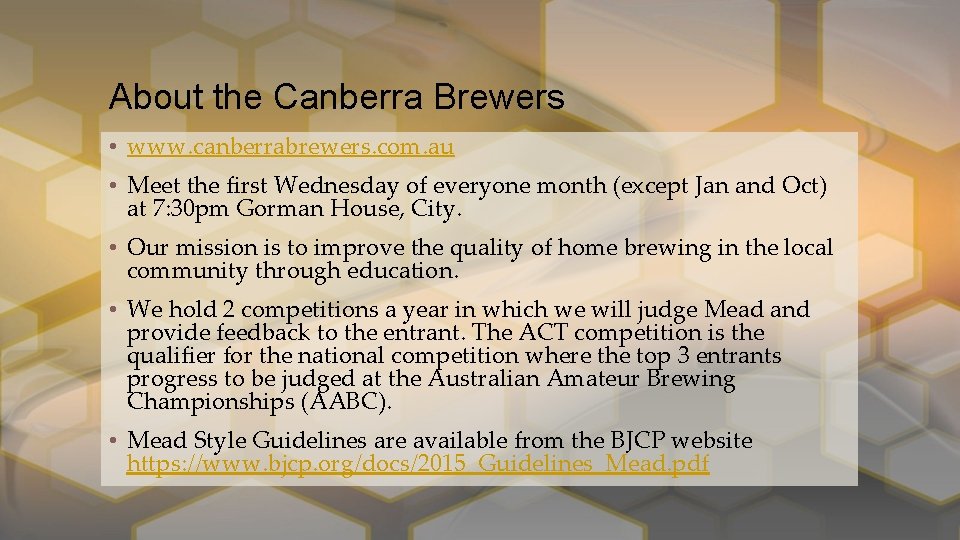 About the Canberra Brewers

• www.canberrabrewers.com.au

• Meet the first Wednesday of everyone month (except Jan and Oct) at 7:30pm Gorman House, City.

• Our mission is to improve the quality of home brewing in the local community through education.

• We hold 2 competitions a year in which we will judge Mead and provide feedback to the entrant. The ACT competition is the qualifier for the national competition where the top 3 entrants progress to be judged at the Australian Amateur Brewing Championships (AABC).

• Mead Style Guidelines are available from the BJCP website https://www.bjcp.org/docs/2015_Guidelines_Mead.pdf